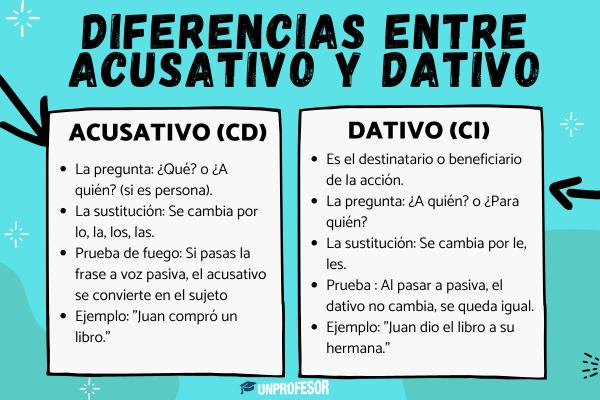 DIFERENCIAS ENTRE ACUSATIVO Y DATIVO

ACUSATIVO (CD)

- La pregunta: ¿Qué? o ¿A quién? (si es persona).
- La sustitución: Se cambia por lo, la, los, las.
- Prueba de fuego: Si pasas la frase a voz pasiva, el acusativo se convierte en el sujeto
- Ejemplo: "Juan compró un libro."

DATIVO (CI)

- Es el destinatario o beneficiario de la acción.
- La pregunta: ¿A quién? o ¿Para quién?
- La sustitución: Se cambia por le, les.
- Prueba : Al pasar a pasiva, el dativo no cambia, se queda igual.
- Ejemplo: "Juan dio el libro a su hermana."

UNPROFESOR